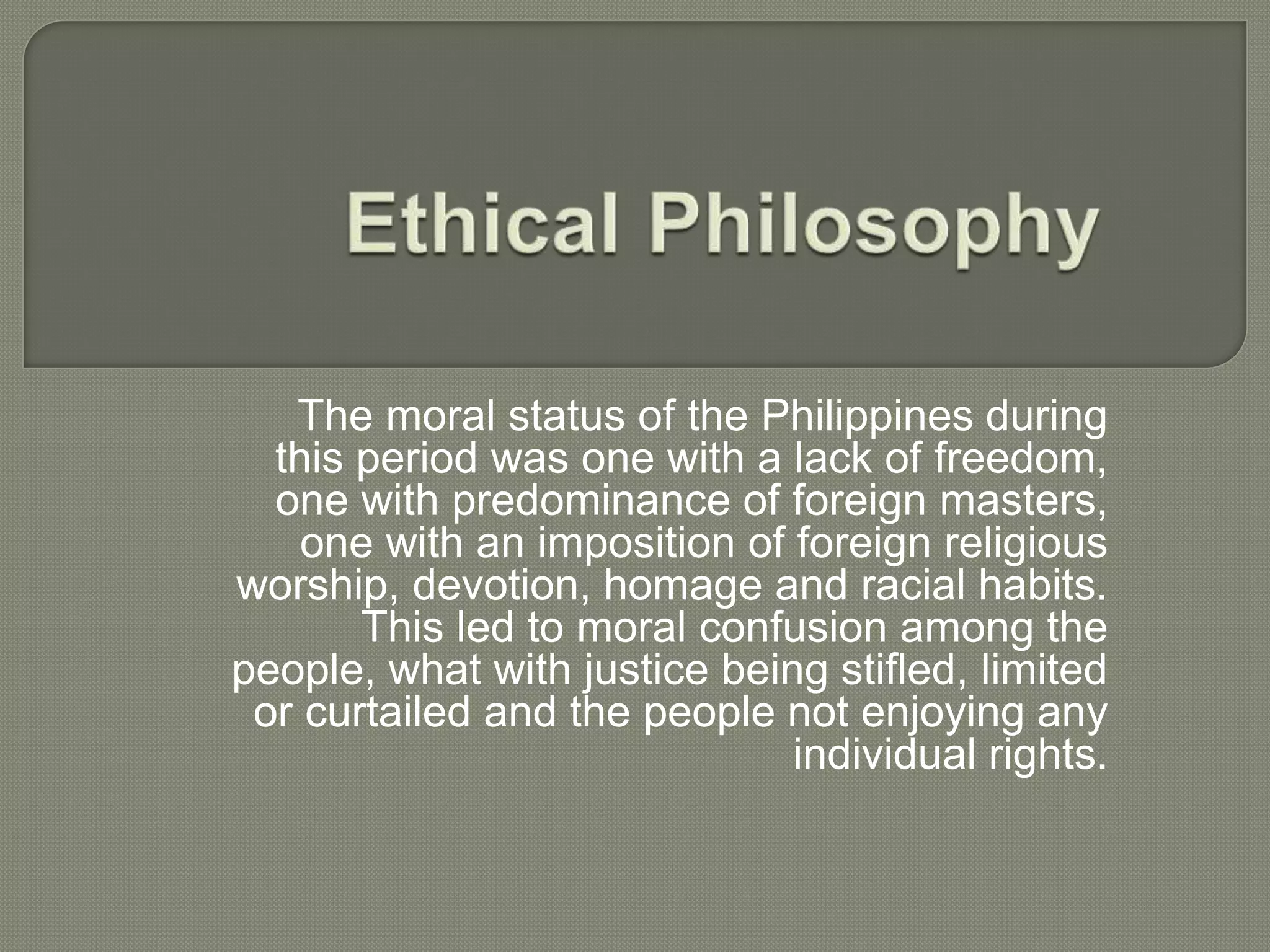 Ethical Philosophy

The moral status of the Philippines during this period was one with a lack of freedom, one with predominance of foreign masters, one with an imposition of foreign religious worship, devotion, homage and racial habits. This led to moral confusion among the people, what with justice being stifled, limited or curtailed and the people not enjoying any individual rights.